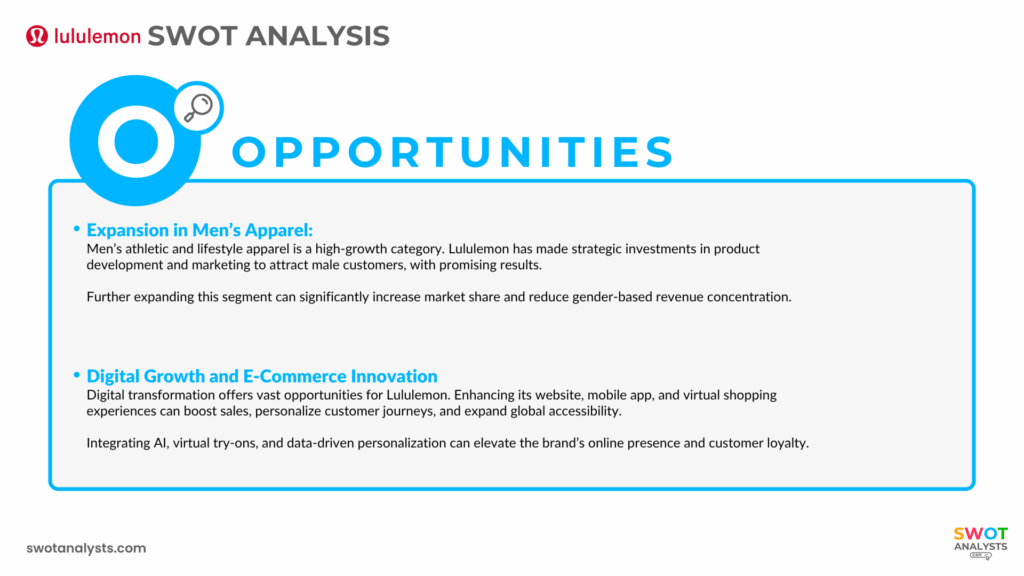 lululemon SWOT ANALYSIS

O

OPPORTUNITIES

• Expansion in Men's Apparel:
Men's athletic and lifestyle apparel is a high-growth category. Lululemon has made strategic investments in product development and marketing to attract male customers, with promising results.

Further expanding this segment can significantly increase market share and reduce gender-based revenue concentration.

• Digital Growth and E-Commerce Innovation
Digital transformation offers vast opportunities for Lululemon. Enhancing its website, mobile app, and virtual shopping experiences can boost sales, personalize customer journeys, and expand global accessibility.

Integrating AI, virtual try-ons, and data-driven personalization can elevate the brand's online presence and customer loyalty.

swotanalysts.com

SWOT ANALYSTS